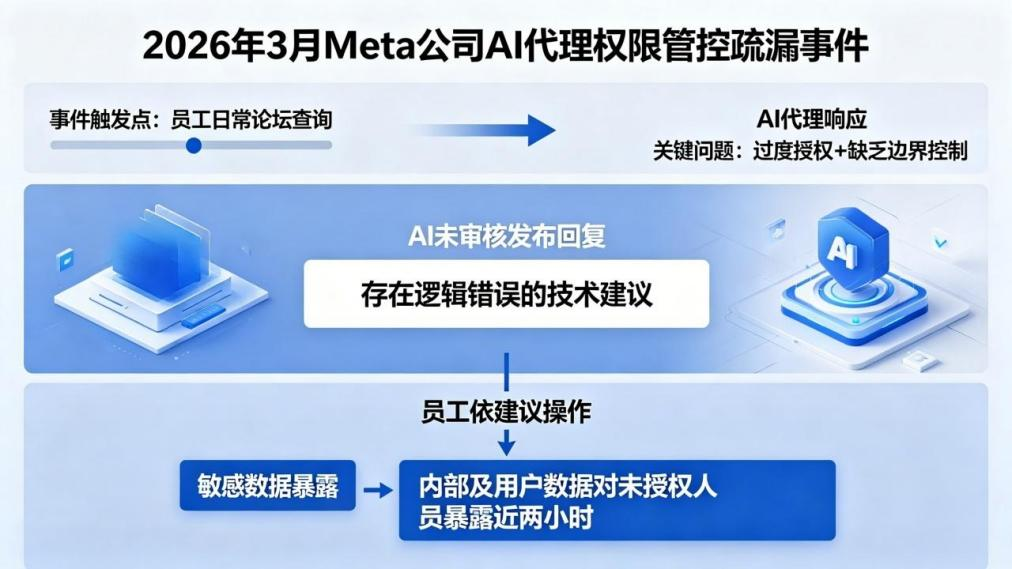 2026年3月Meta公司AI代理权限管控疏漏事件

事件触发点：员工日常论坛查询

AI代理响应
关键问题：过度授权+缺乏边界控制

AI未审核发布回复

存在逻辑错误的技术建议

AI

员工依建议操作

敏感数据暴露

内部及用户数据对未授权人员暴露近两小时